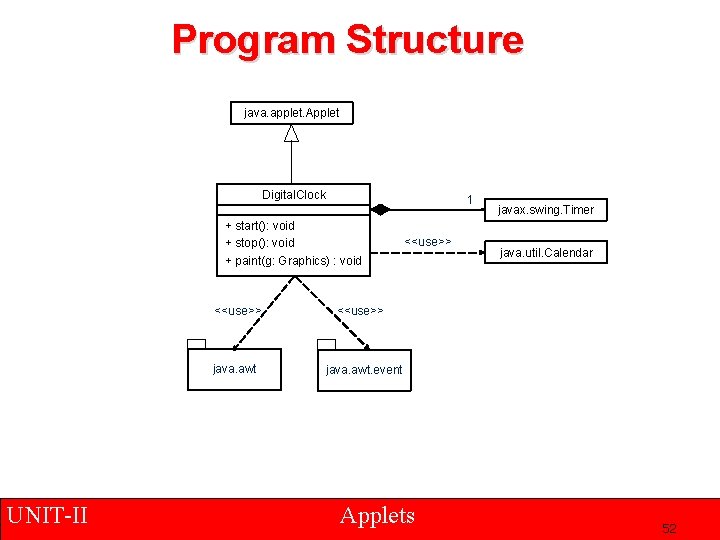 Program Structure

java.applet.Applet

DigitalClock

+ start(): void
+ stop(): void
+ paint(g: Graphics) : void

1

javax.swing.Timer

<<use>>

java.util.Calendar

<<use>>

<<use>>

java.awt

java.awt.event

UNIT-II

Applets

52